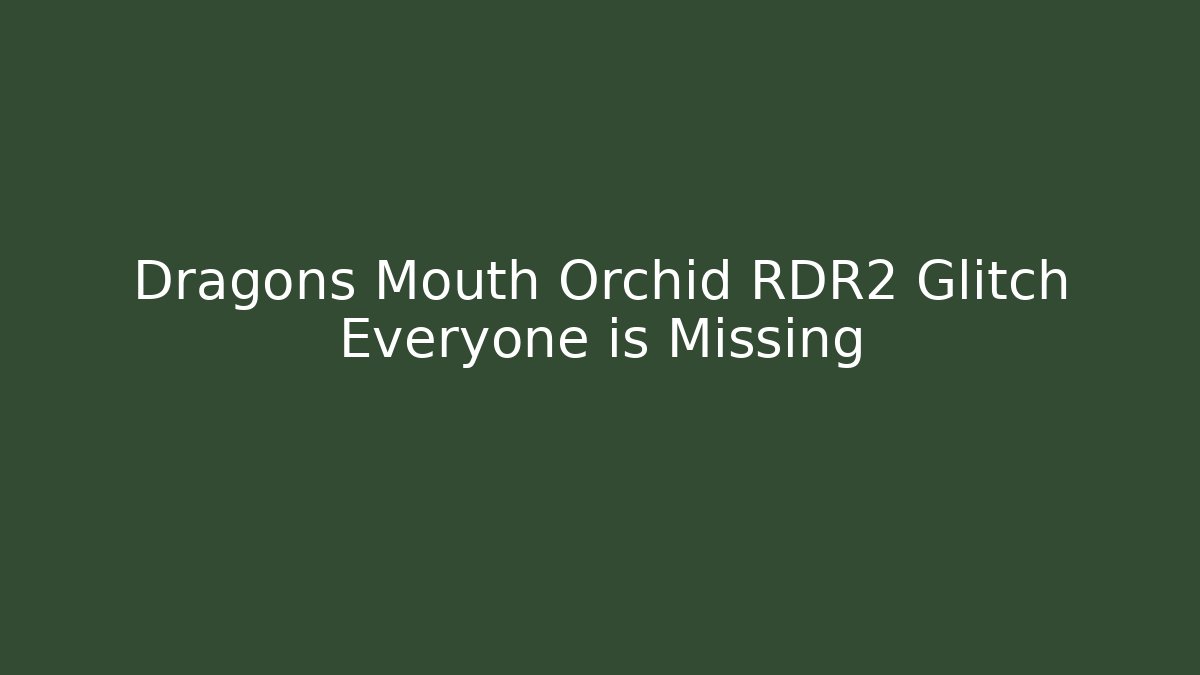 Dragons Mouth Orchid RDR2 Glitch Everyone is Missing